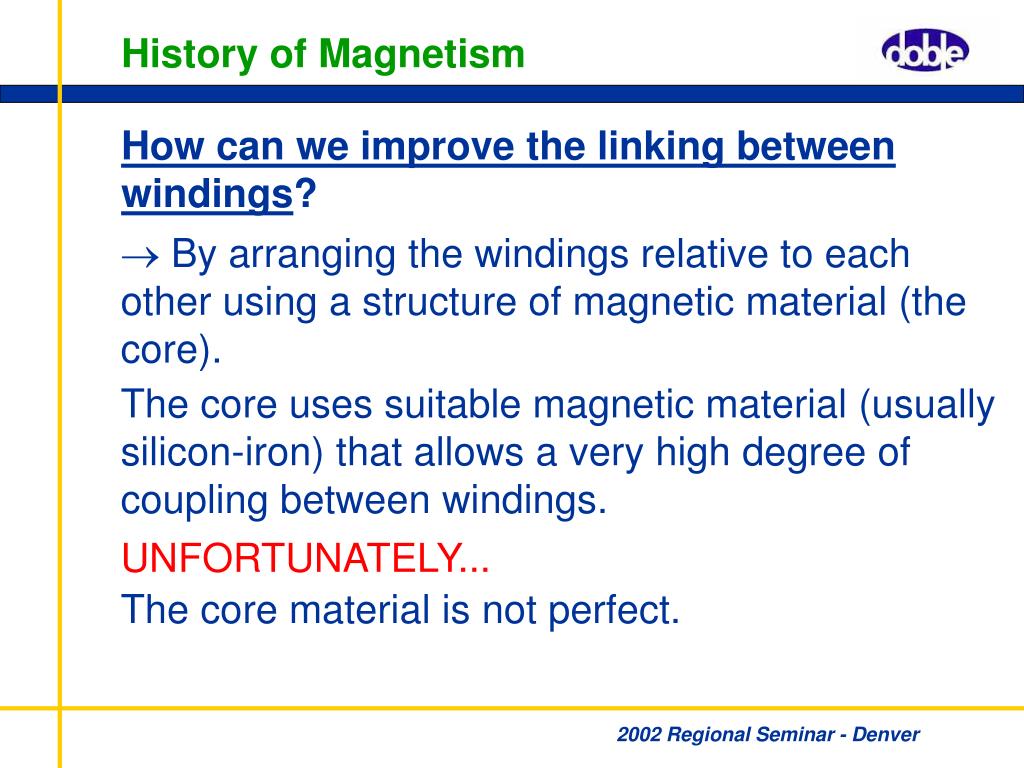 History of Magnetism

doble

How can we improve the linking between windings?

$\rightarrow$ By arranging the windings relative to each other using a structure of magnetic material (the core).

The core uses suitable magnetic material (usually silicon-iron) that allows a very high degree of coupling between windings.

UNFORTUNATELY...
The core material is not perfect.

2002 Regional Seminar - Denver